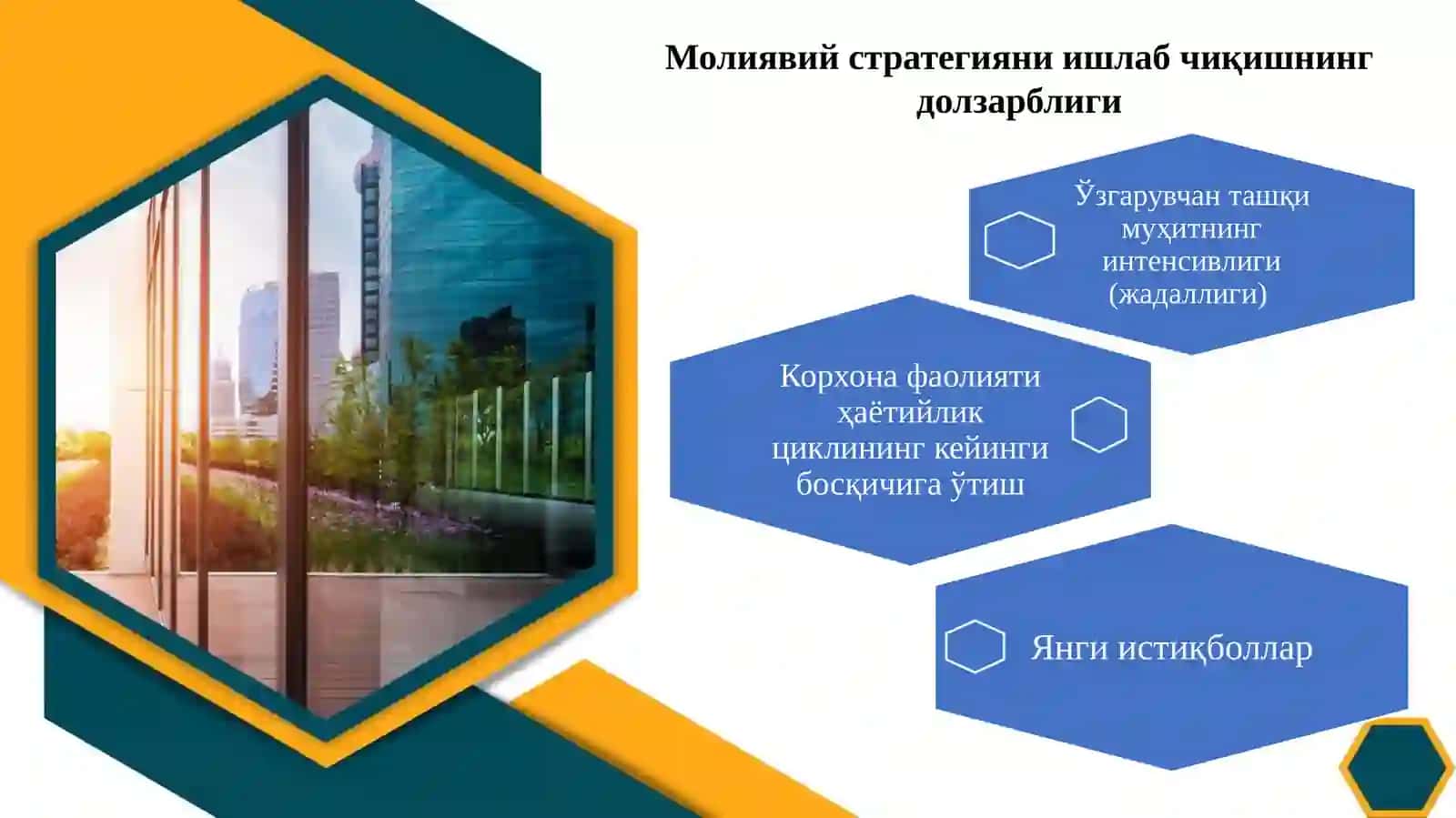 Молиявий стратегияни ишлаб чиқишнинг долзарблиги

Ўзгарувчан ташқи муҳитнинг интенсивлиги (жадаллиги)

Корхона фаолияти ҳаётийлик циклининг кейинги босқичига ўтиш

Янги истиқболлар